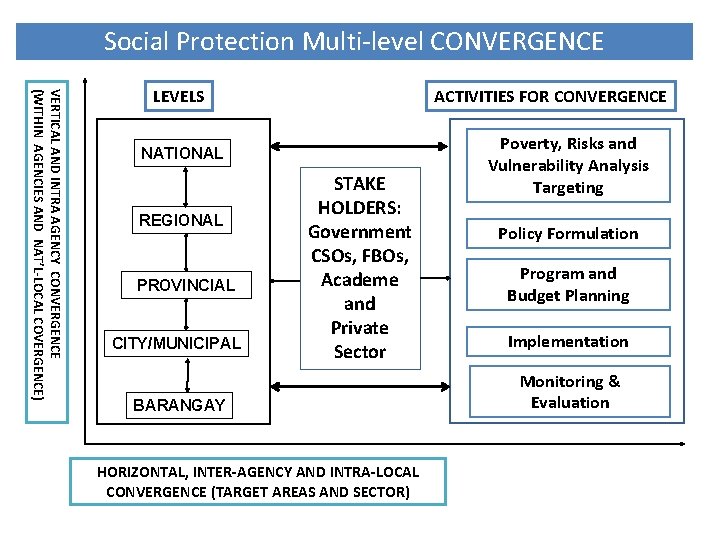 Social Protection Multi-level CONVERGENCE

VERTICAL AND INTRA AGENCY CONVERGENCE (WITHIN AGENCIES AND NAT'L-LOCAL COVERGENCE)

LEVELS

NATIONAL

REGIONAL

PROVINCIAL

CITY/MUNICIPAL

BARANGAY

STAKE HOLDERS: Government CSOs, FBOs, Academe and Private Sector

ACTIVITIES FOR CONVERGENCE

Poverty, Risks and Vulnerability Analysis Targeting

Policy Formulation

Program and Budget Planning

Implementation

Monitoring & Evaluation

HORIZONTAL, INTER-AGENCY AND INTRA-LOCAL CONVERGENCE (TARGET AREAS AND SECTOR)